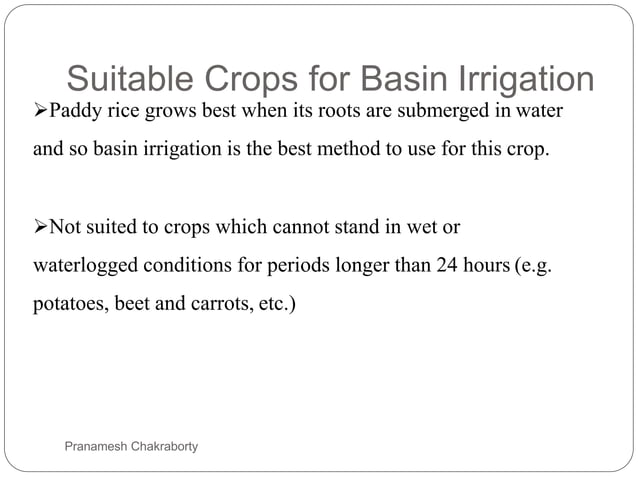 Suitable Crops for Basin Irrigation

➢Paddy rice grows best when its roots are submerged in water and so basin irrigation is the best method to use for this crop.

➢Not suited to crops which cannot stand in wet or waterlogged conditions for periods longer than 24 hours (e.g. potatoes, beet and carrots, etc.)

Pranamesh Chakraborty